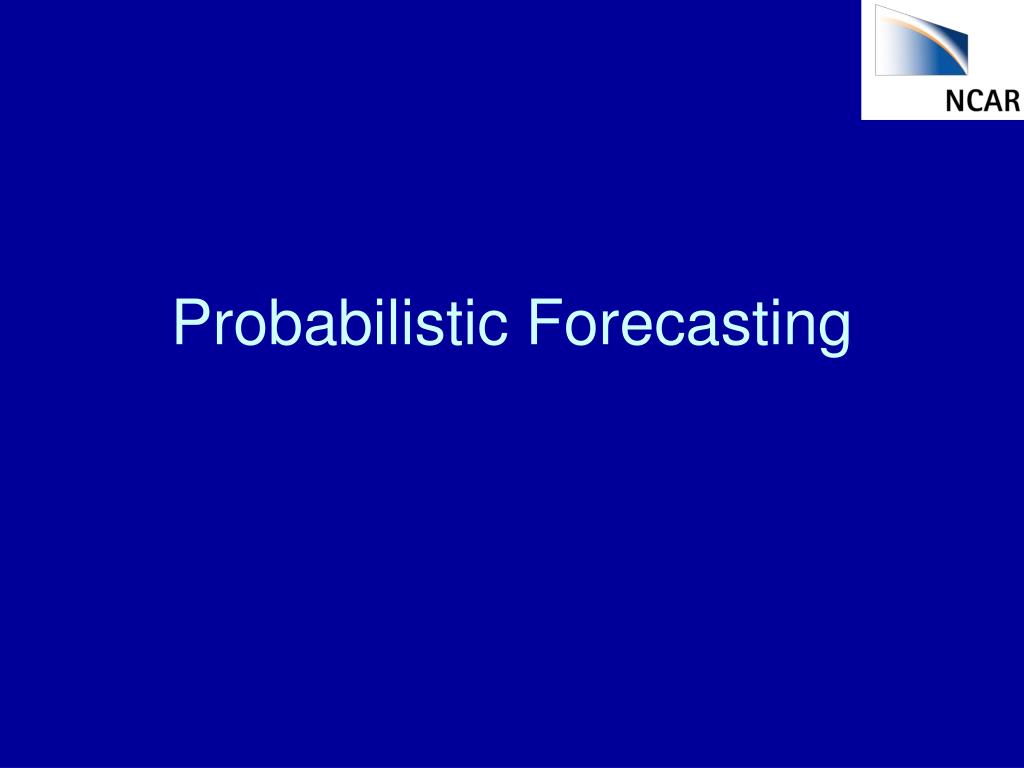 NCAR

Probabilistic Forecasting